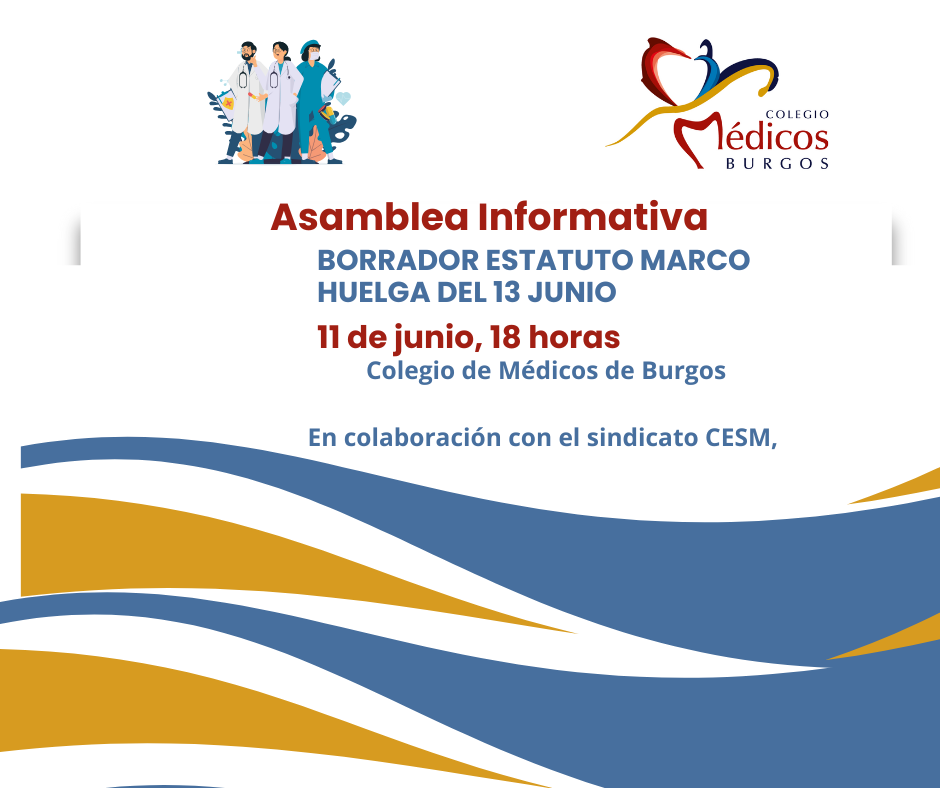 COLEGIO
Médicos
BURGOS

Asamblea Informativa

BORRADOR ESTATUTO MARCO
HUELGA DEL 13 JUNIO

11 de junio, 18 horas

Colegio de Médicos de Burgos

En colaboración con el sindicato CESM,